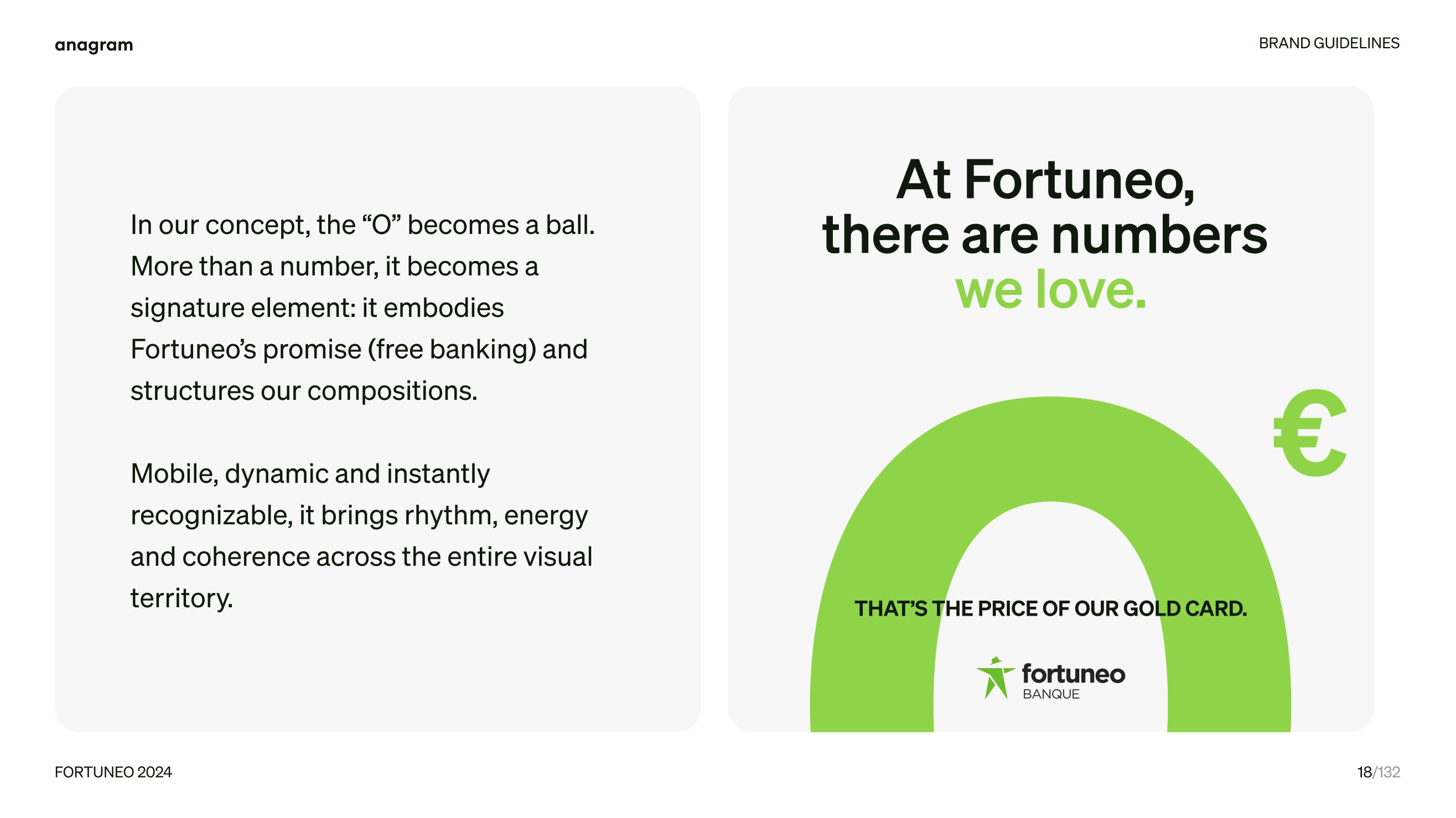 anagram

BRAND GUIDELINES

In our concept, the “O” becomes a ball. More than a number, it becomes a signature element: it embodies Fortuneo’s promise (free banking) and structures our compositions.

Mobile, dynamic and instantly recognizable, it brings rhythm, energy and coherence across the entire visual territory.

At Fortuneo, there are numbers we love.

€

THAT’S THE PRICE OF OUR GOLD CARD.

fortuneo
BANQUE

FORTUNEO 2024

18/132